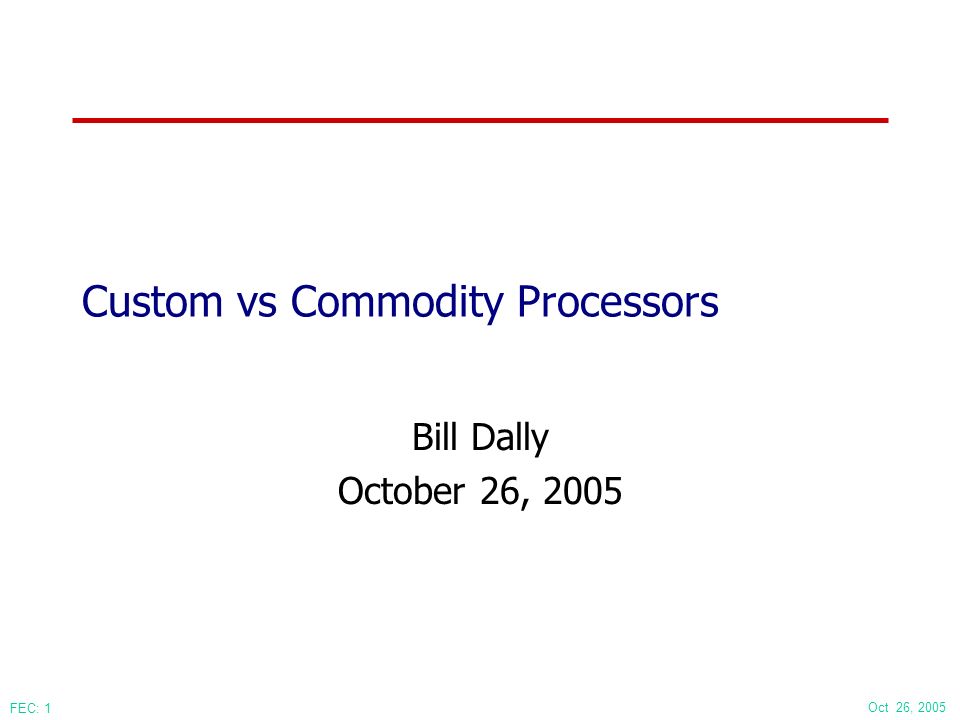 Custom vs Commodity Processors

Bill Dally
October 26, 2005

FEC: 1

Oct 26, 2005